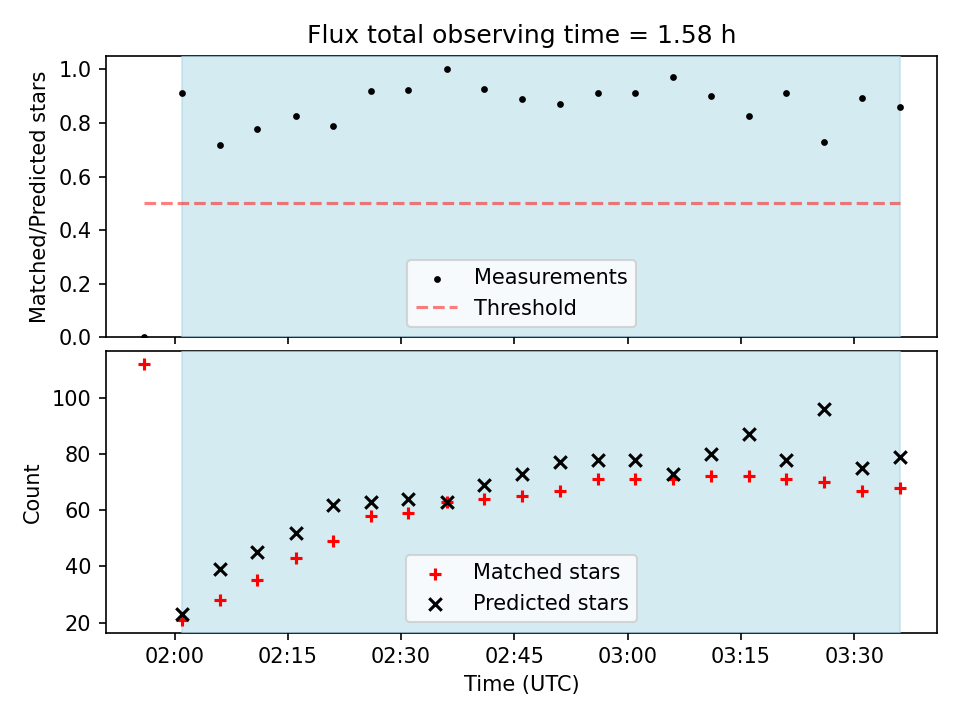 Flux total observing time = 1.58 h

Matched/Predicted stars

1.0
0.8
0.6
0.4
0.2
0.0

Measurements
Threshold

Count

100
80
60
40
20

Matched stars
Predicted stars

02:00
02:15
02:30
02:45
03:00
03:15
03:30

Time (UTC)